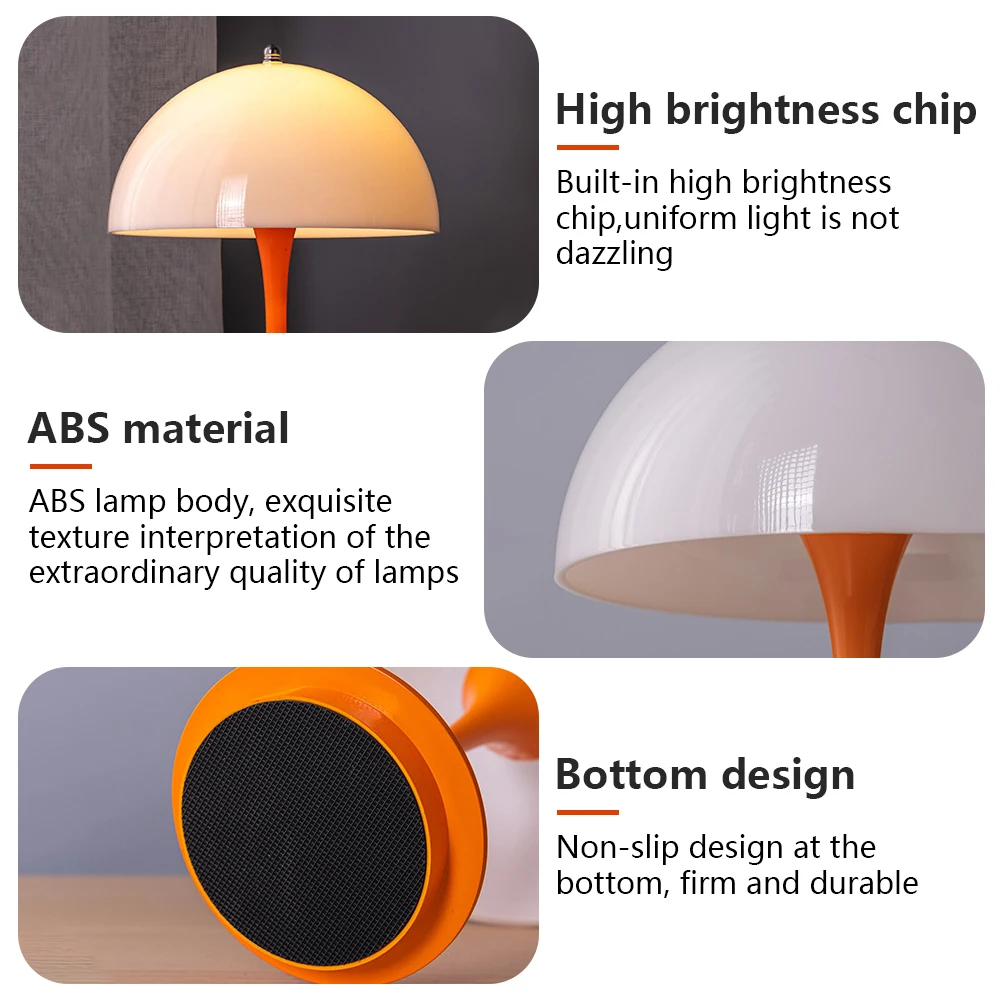 High brightness chip

Built-in high brightness chip,uniform light is not dazzling

ABS material

ABS lamp body, exquisite texture interpretation of the extraordinary quality of lamps

Bottom design

Non-slip design at the bottom, firm and durable